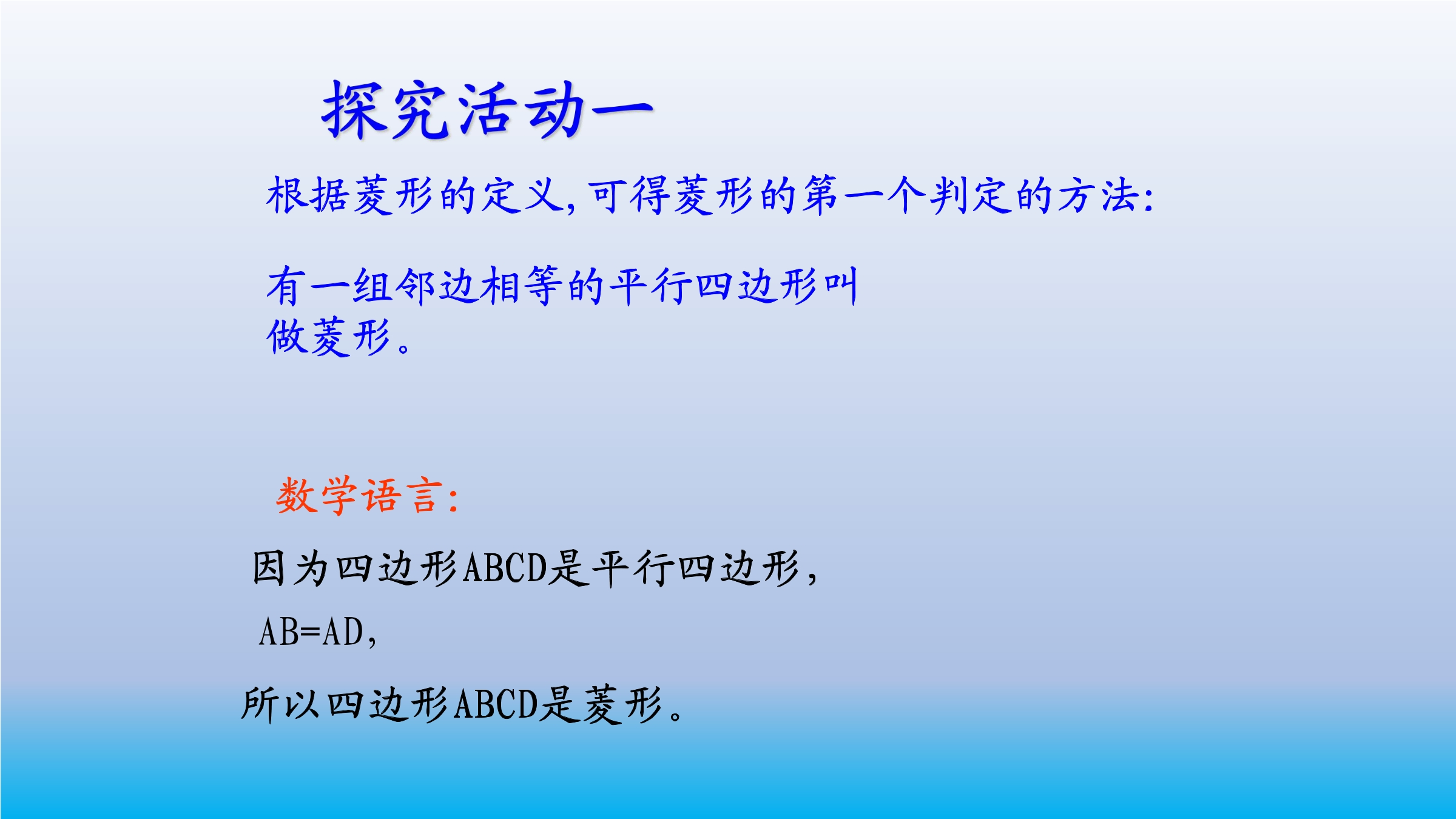 探究活动一

根据菱形的定义,可得菱形的第一个判定的方法:

有一组邻边相等的平行四边形叫做菱形。

数学语言:

因为四边形ABCD是平行四边形,

AB=AD,

所以四边形ABCD是菱形。